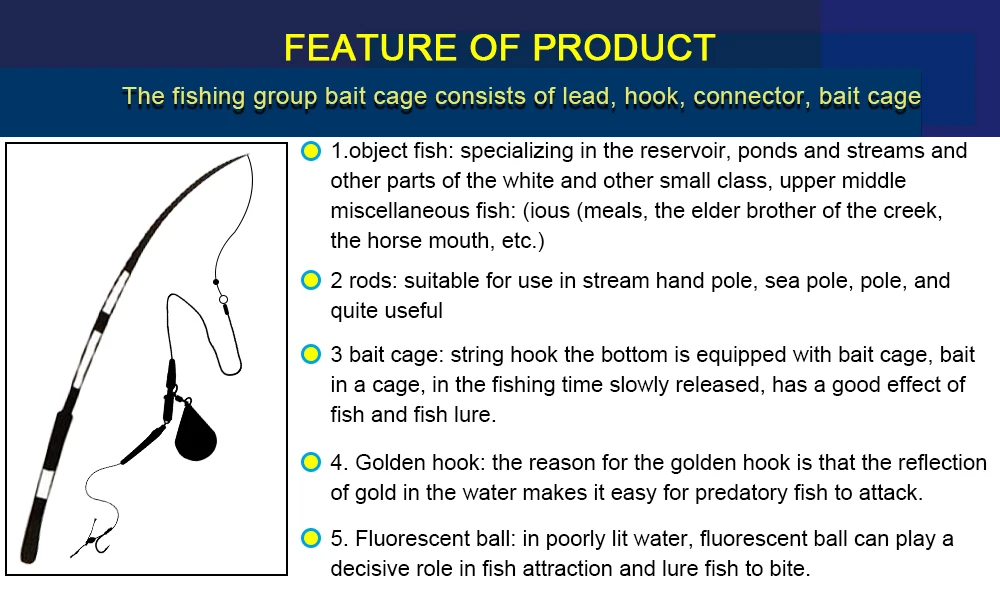 FEATURE OF PRODUCT

The fishing group bait cage consists of lead, hook, connector, bait cage

1.object fish: specializing in the reservoir, ponds and streams and other parts of the white and other small class, upper middle miscellaneous fish: (ious (meals, the elder brother of the creek, the horse mouth, etc.)

2 rods: suitable for use in stream hand pole, sea pole, pole, and quite useful

3 bait cage: string hook the bottom is equipped with bait cage, bait in a cage, in the fishing time slowly released, has a good effect of fish and fish lure.

4. Golden hook: the reason for the golden hook is that the reflection of gold in the water makes it easy for predatory fish to attack.

5. Fluorescent ball: in poorly lit water, fluorescent ball can play a decisive role in fish attraction and lure fish to bite.